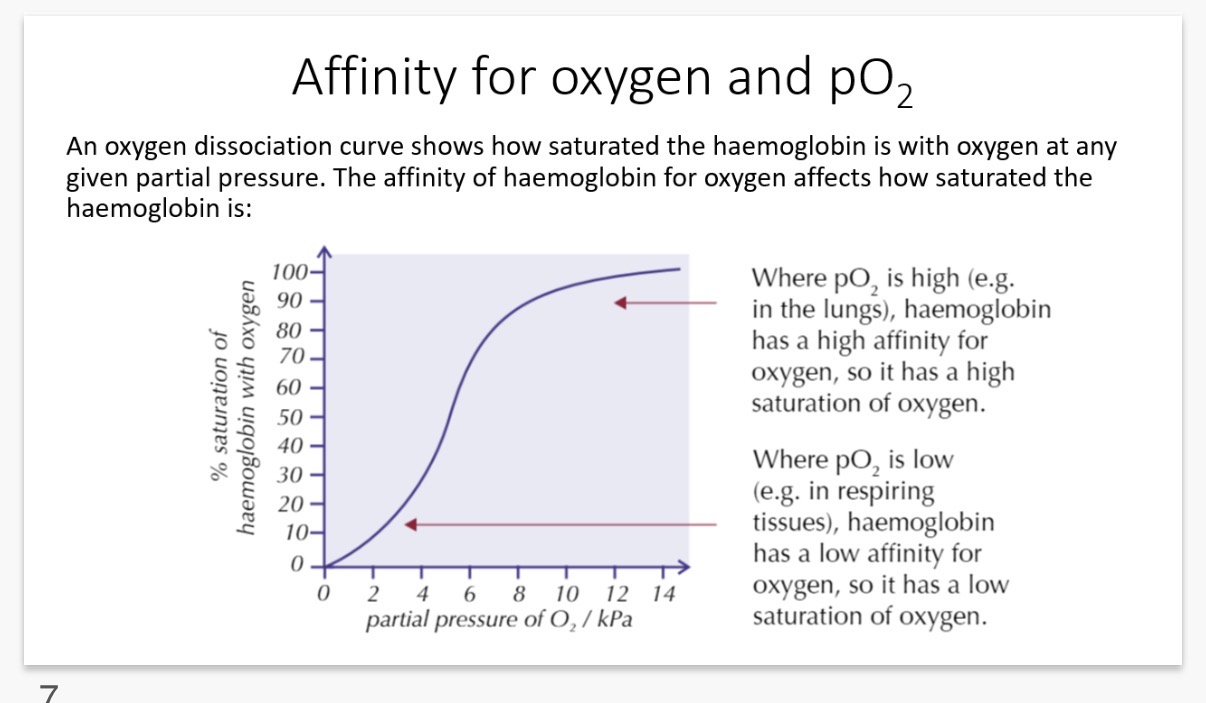 Affinity for oxygen and $pO_2$

An oxygen dissociation curve shows how saturated the haemoglobin is with oxygen at any given partial pressure. The affinity of haemoglobin for oxygen affects how saturated the haemoglobin is:

% saturation of haemoglobin with oxygen

100
90
80
70
60
50
40
30
20
10
0

0 2 4 6 8 10 12 14

partial pressure of $O_2$ / kPa

Where $pO_2$ is high (e.g. in the lungs), haemoglobin has a high affinity for oxygen, so it has a high saturation of oxygen.

Where $pO_2$ is low (e.g. in respiring tissues), haemoglobin has a low affinity for oxygen, so it has a low saturation of oxygen.

7